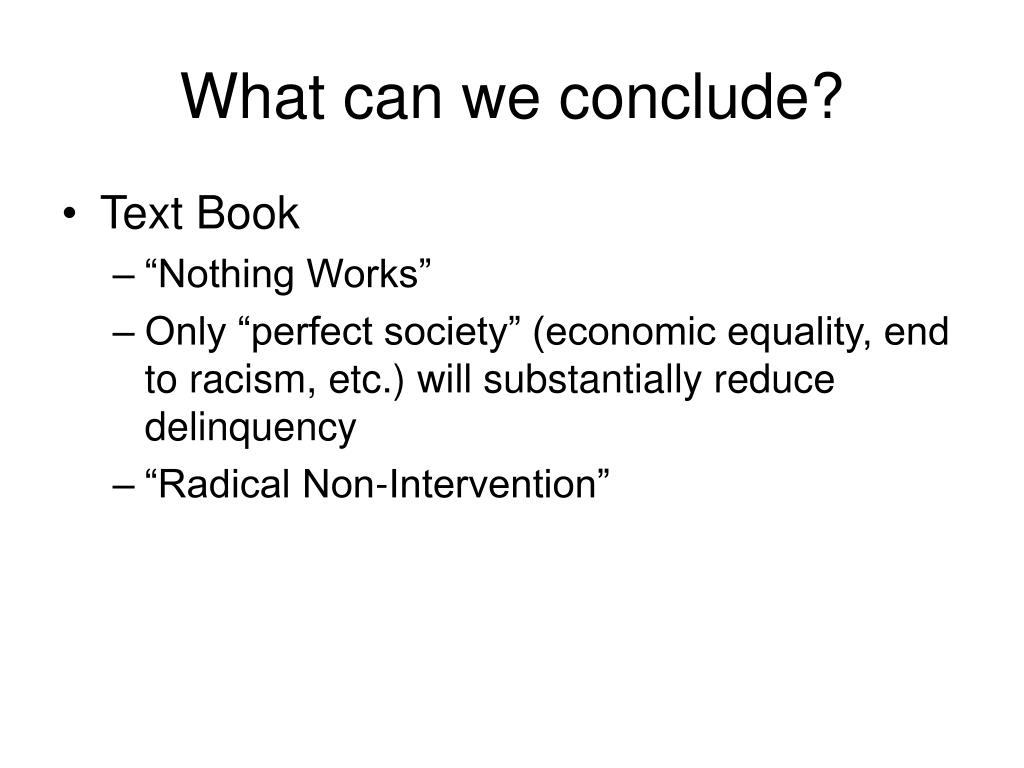 What can we conclude?

• Text Book
– “Nothing Works”
– Only “perfect society” (economic equality, end to racism, etc.) will substantially reduce delinquency
– “Radical Non-Intervention”